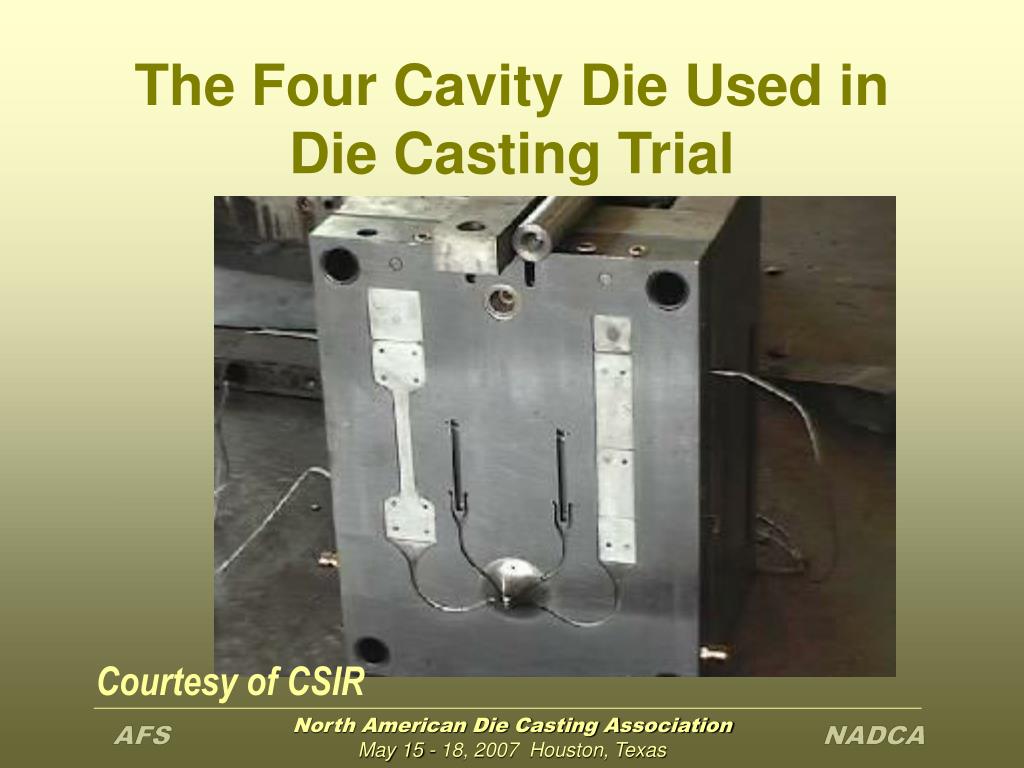 The Four Cavity Die Used in Die Casting Trial

Courtesy of CSIR

AFS

North American Die Casting Association
May 15 - 18, 2007 Houston, Texas

NADCA